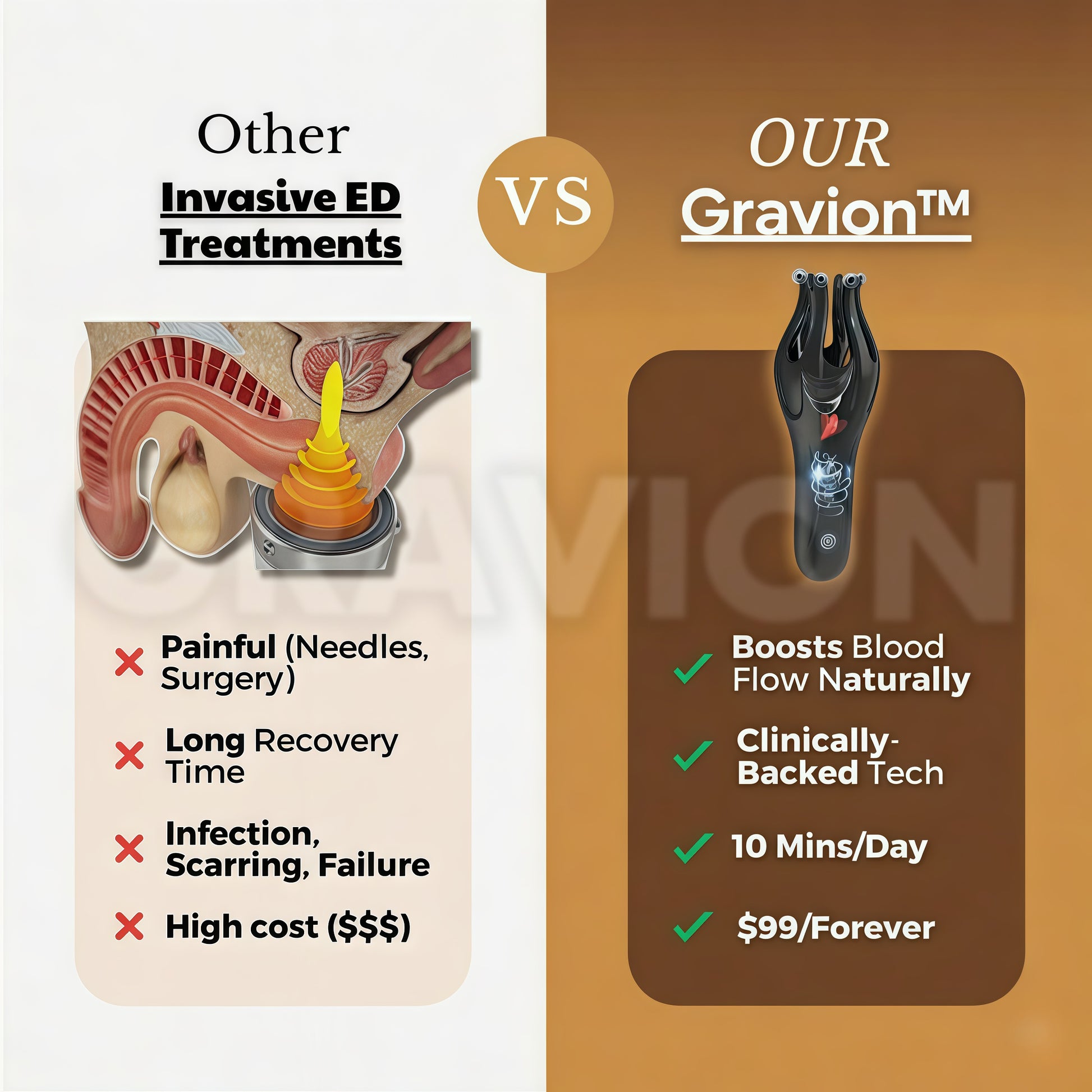 Other
Invasive ED Treatments

VS

OUR
Gravion™

GRAVION

Painful (Needles, Surgery)

Long Recovery Time

Infection, Scarring, Failure

High cost ($$$)

Boosts Blood Flow Naturally

Clinically-Backed Tech

10 Mins/Day

$99/Forever